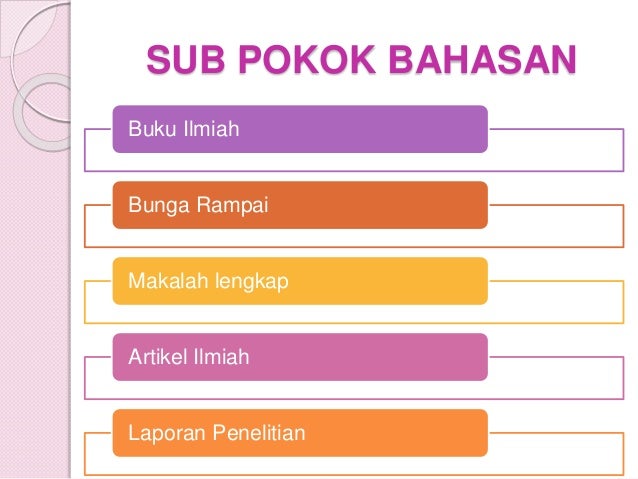 SUB POKOK BAHASAN

Buku Ilmiah

Bunga Rampai

Makalah lengkap

Artikel Ilmiah

Laporan Penelitian